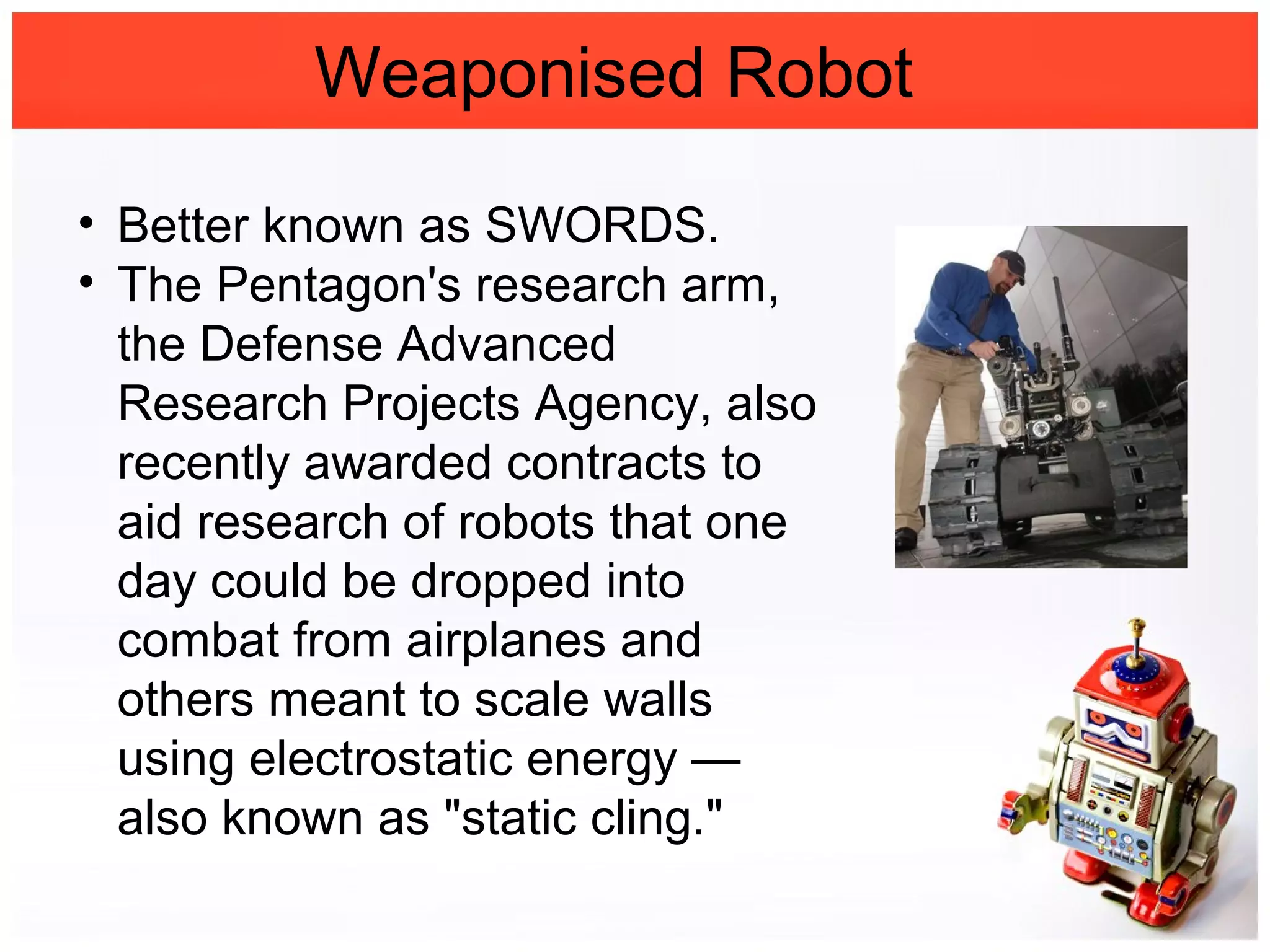 Weaponised Robot

• Better known as SWORDS.
• The Pentagon's research arm, the Defense Advanced Research Projects Agency, also recently awarded contracts to aid research of robots that one day could be dropped into combat from airplanes and others meant to scale walls using electrostatic energy — also known as "static cling."